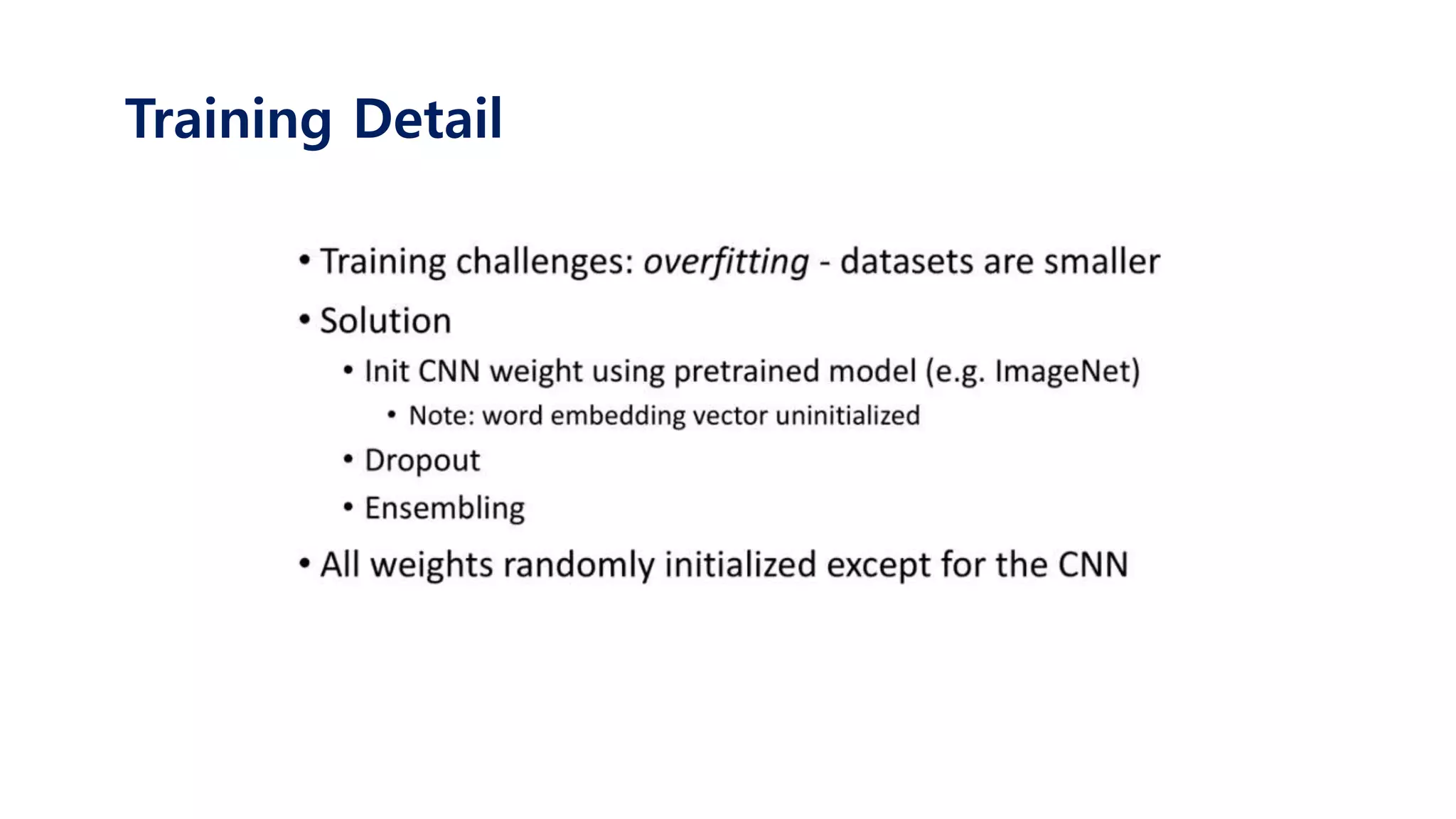 Training Detail

• Training challenges: overfitting - datasets are smaller
• Solution
  • Init CNN weight using pretrained model (e.g. ImageNet)
    • Note: word embedding vector uninitialized
  • Dropout
  • Ensembling
• All weights randomly initialized except for the CNN